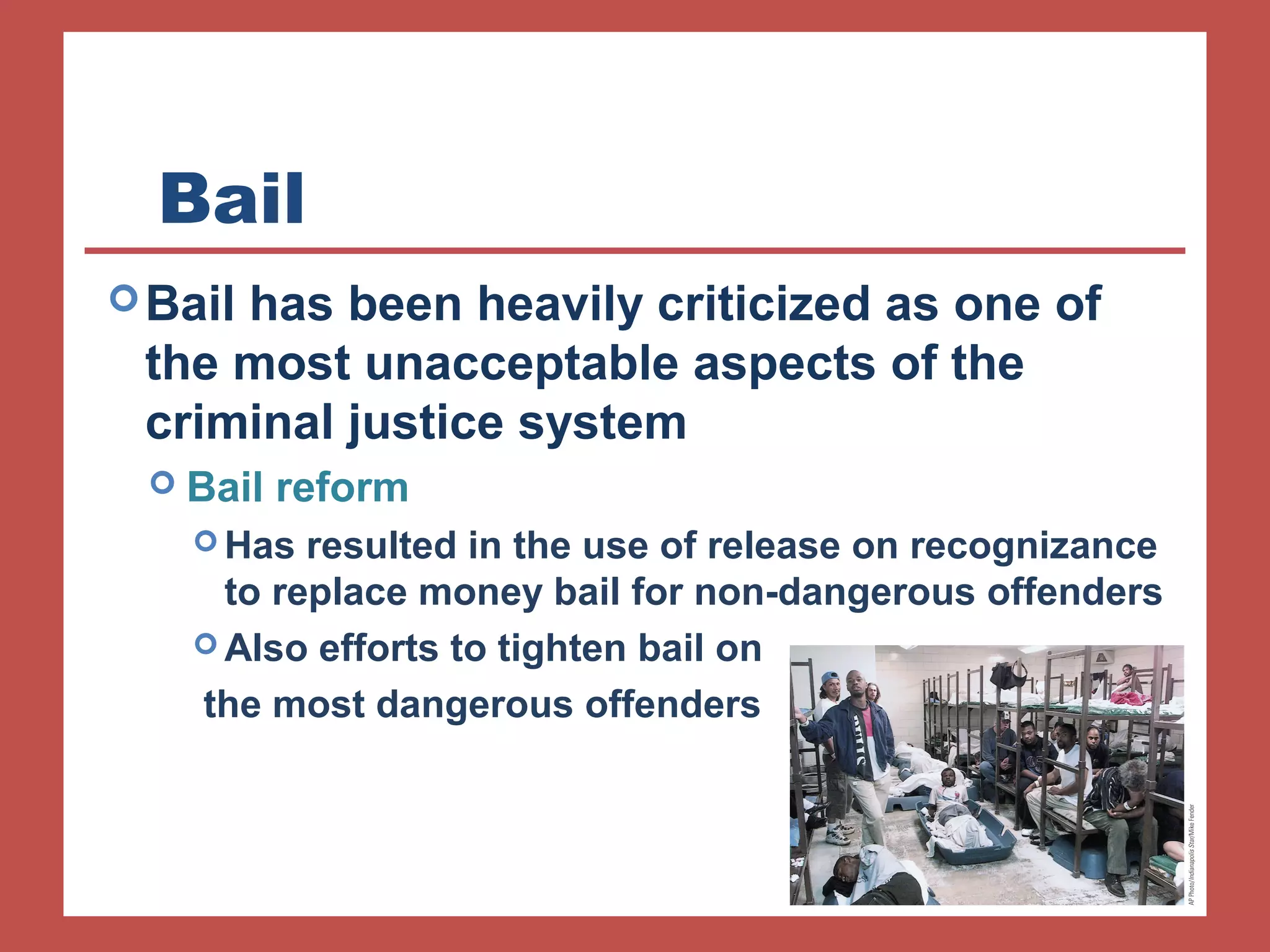 Bail

Bail has been heavily criticized as one of the most unacceptable aspects of the criminal justice system

Bail reform

Has resulted in the use of release on recognizance to replace money bail for non-dangerous offenders

Also efforts to tighten bail on the most dangerous offenders

AP Photo/Indianapolis Star/Mike Fender